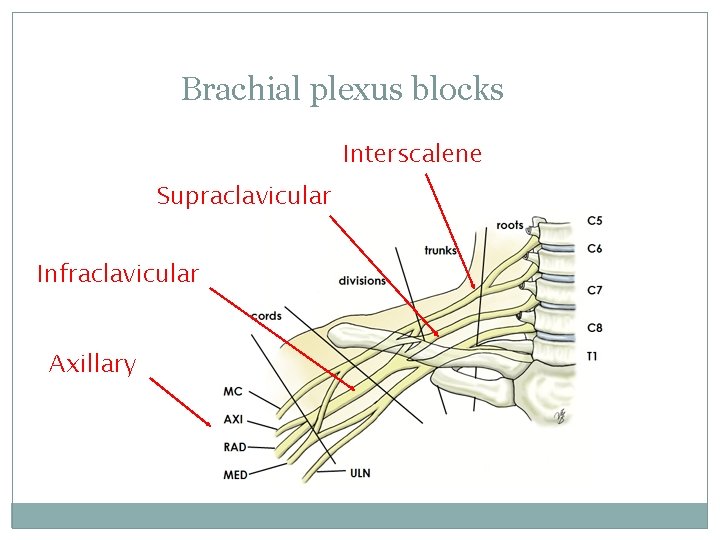 Brachial plexus blocks

Interscalene

Supraclavicular

Infraclavicular

Axillary

roots

trunks

divisions

cords

C5

C6

C7

C8

T1

MC

AXI

RAD

MED

ULN